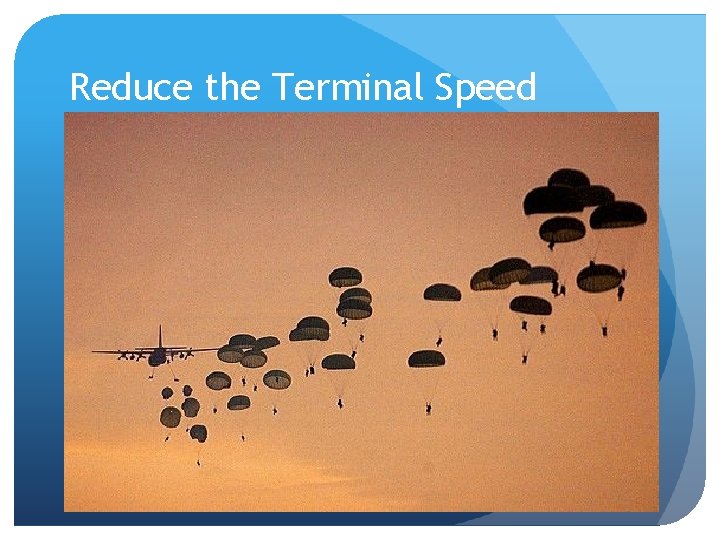 Reduce the Terminal Speed